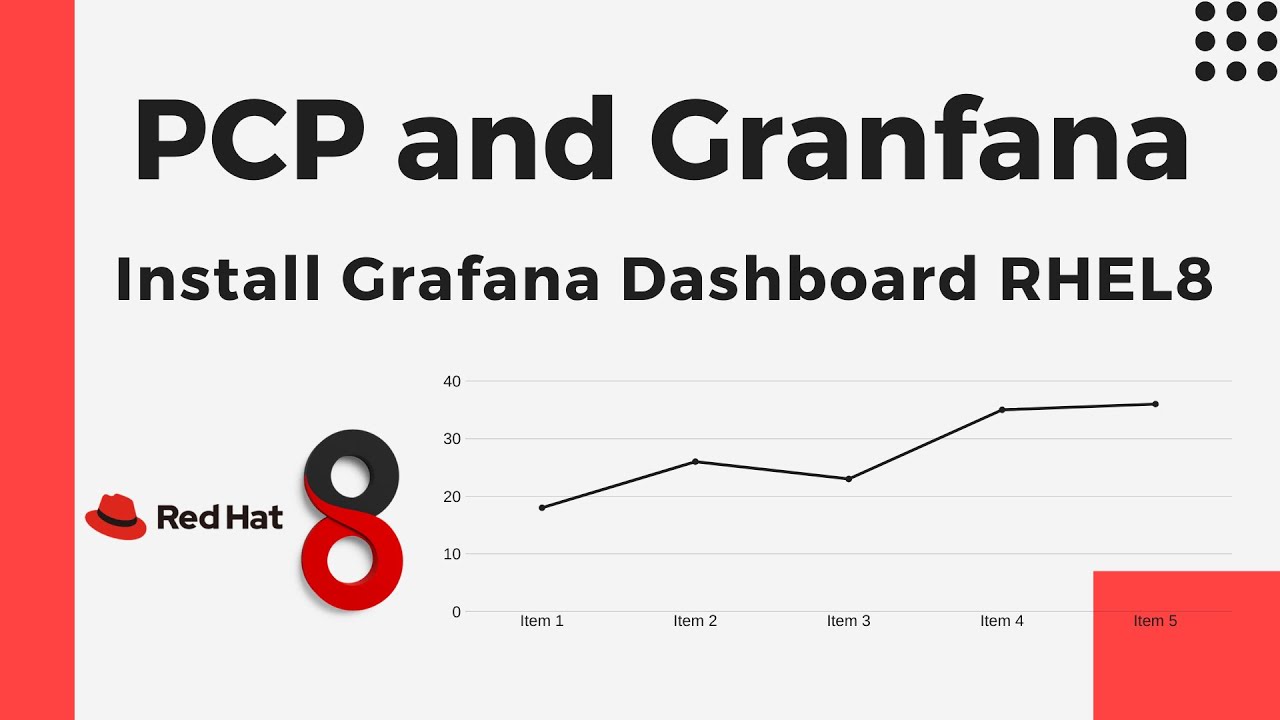 PCP and Granfana

Install Grafana Dashboard RHEL8

Red Hat

8

40
30
20
10
0

Item 1
Item 2
Item 3
Item 4
Item 5